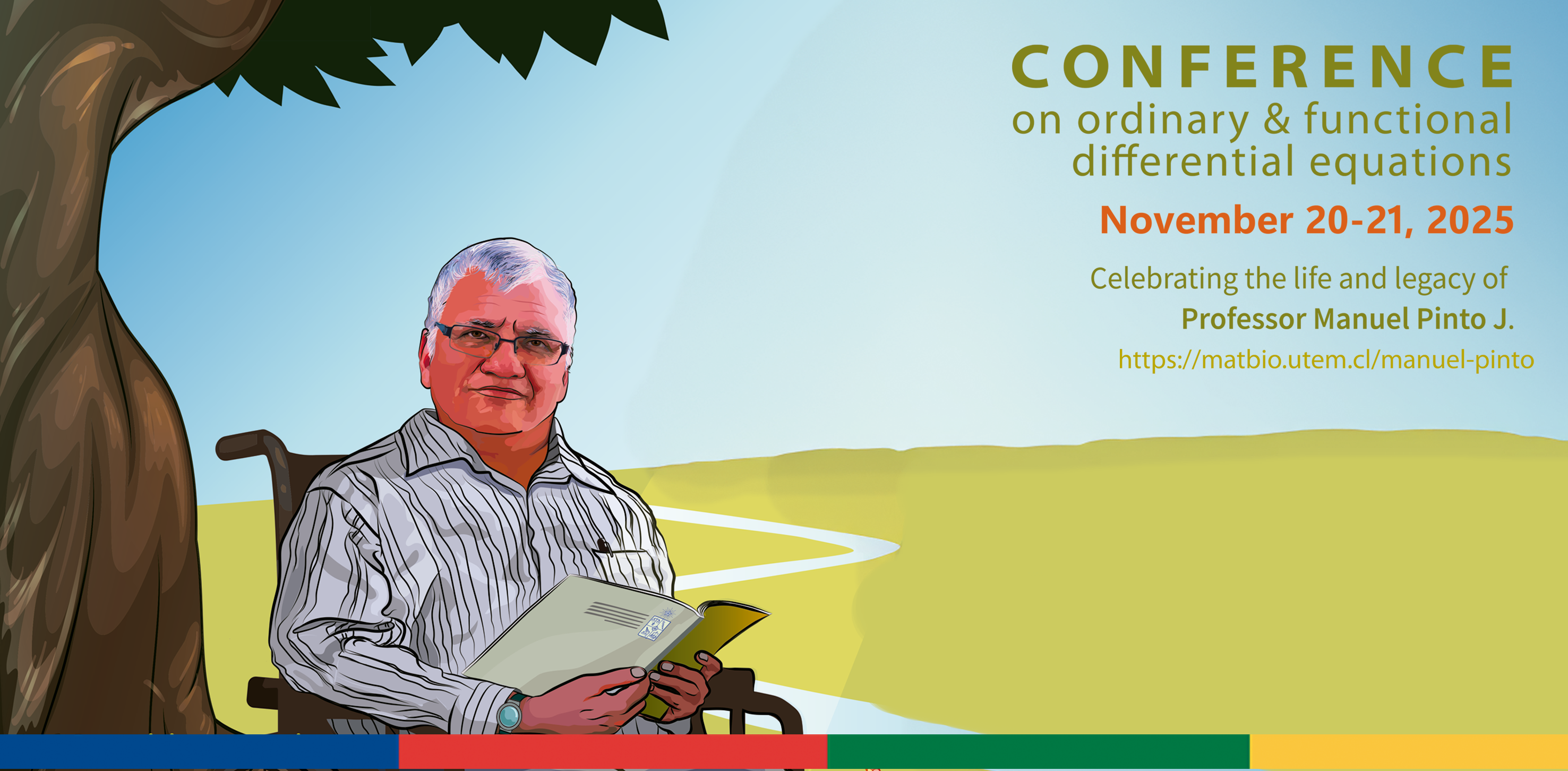 CONFERENCE
on ordinary & functional differential equations

November 20-21, 2025

Celebrating the life and legacy of Professor Manuel Pinto J.

https://matbio.utem.cl/manuel-pinto